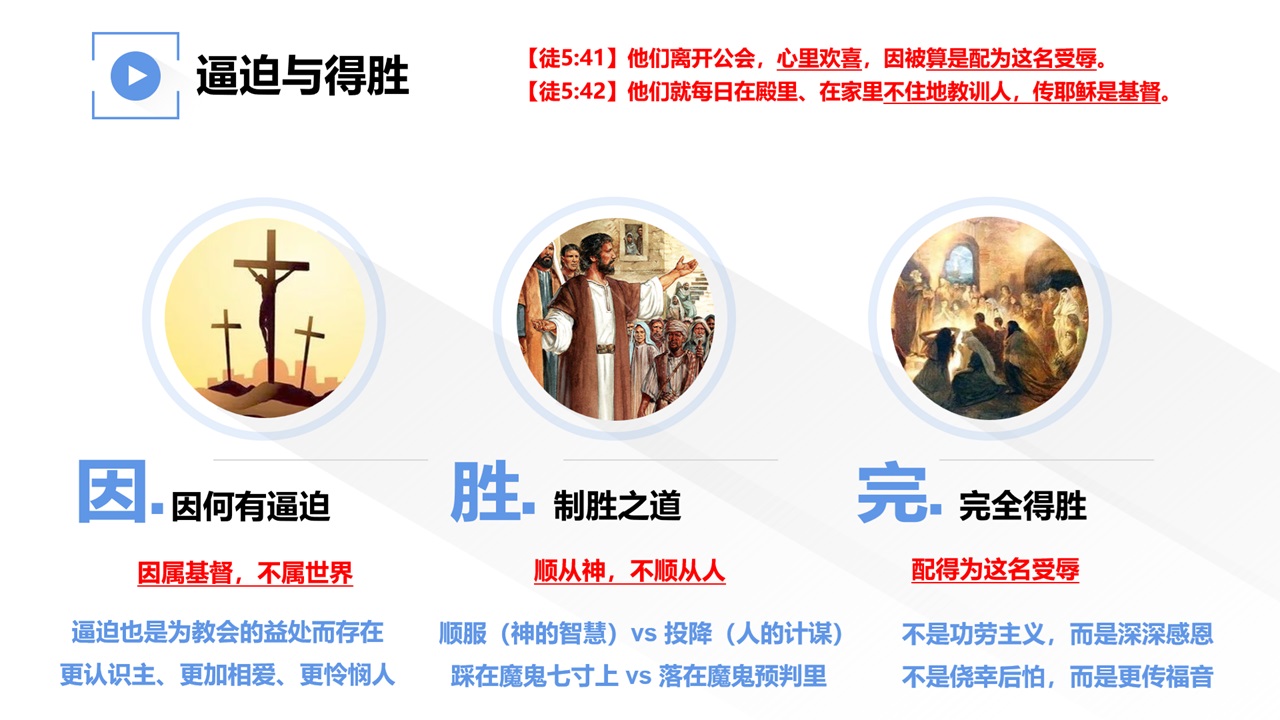 逼迫与得胜

【徒5:41】他们离开公会，心里欢喜，因被算是配为这名受辱。
【徒5:42】他们就每日在殿里、在家里不住地教训人，传耶稣是基督。

因. 因何有逼迫

因属基督，不属世界

逼迫也是为教会的益处而存在
更认识主、更加相爱、更怜悯人

胜. 制胜之道

顺从神，不顺从人

顺服（神的智慧）vs 投降（人的计谋）
踩在魔鬼七寸上 vs 落在魔鬼预判里

完. 完全得胜

配得为这名受辱

不是功劳主义，而是深深感恩
不是侥幸后怕，而是更传福音